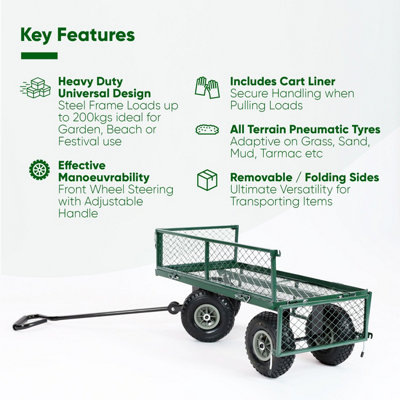 Key Features

Heavy Duty Universal Design
Steel Frame Loads up to 200kgs ideal for Garden, Beach or Festival use

Effective Manoeuvrability
Front Wheel Steering with Adjustable Handle

Includes Cart Liner
Secure Handling when Pulling Loads

All Terrain Pneumatic Tyres
Adaptive on Grass, Sand, Mud, Tarmac etc

Removable / Folding Sides
Ultimate Versatility for Transporting Items